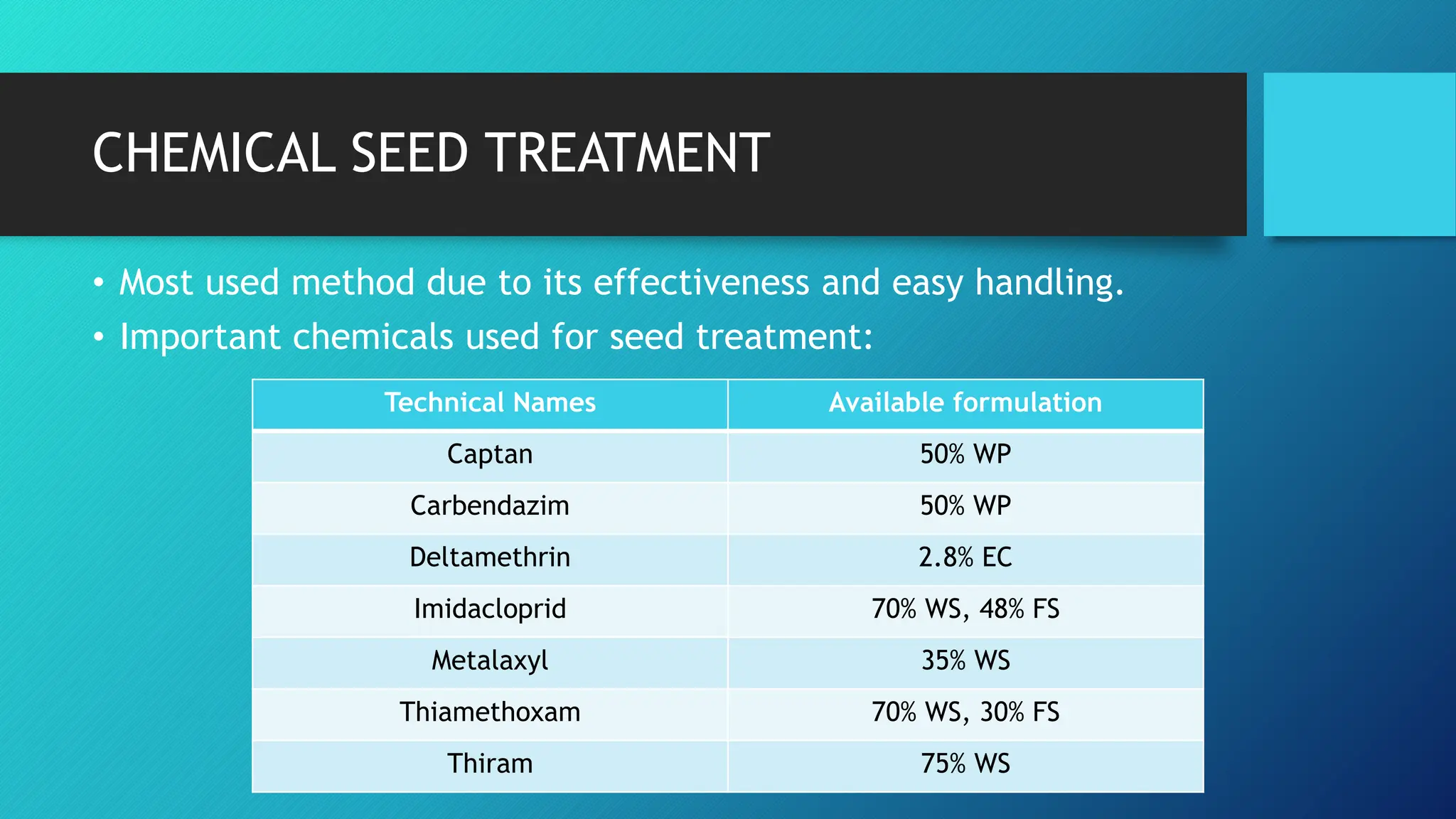 CHEMICAL SEED TREATMENT

• Most used method due to its effectiveness and easy handling.
• Important chemicals used for seed treatment:

| Technical Names | Available formulation |
|---|---|
| Captan | 50% WP |
| Carbendazim | 50% WP |
| Deltamethrin | 2.8% EC |
| Imidacloprid | 70% WS, 48% FS |
| Metalaxyl | 35% WS |
| Thiamethoxam | 70% WS, 30% FS |
| Thiram | 75% WS |